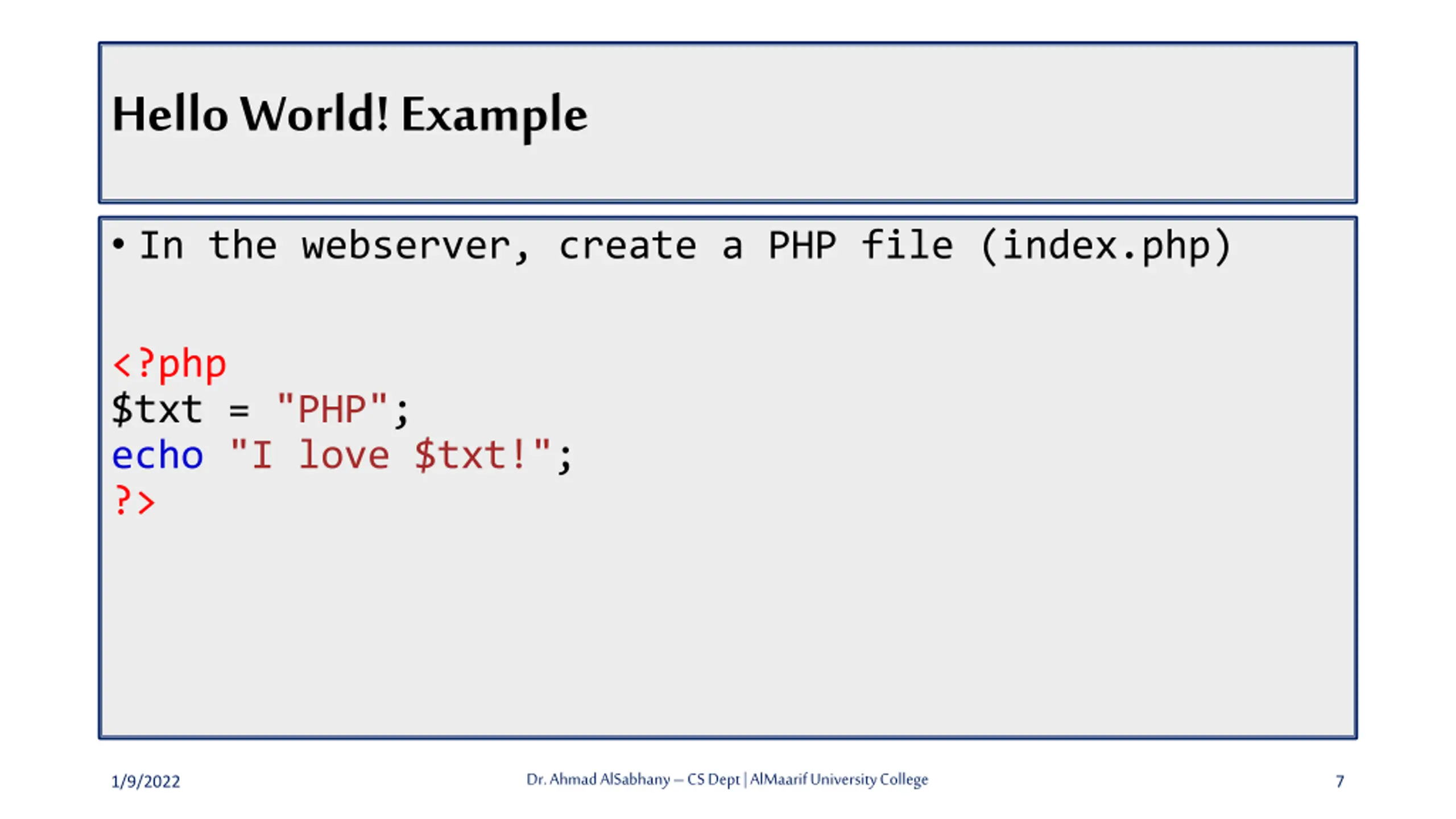 Hello World! Example

• In the webserver, create a PHP file (index.php)

<?php
$txt = "PHP";
echo "I love $txt!";
?>

1/9/2022

Dr. Ahmad AlSabhany – CS Dept | AlMaarif University College

7